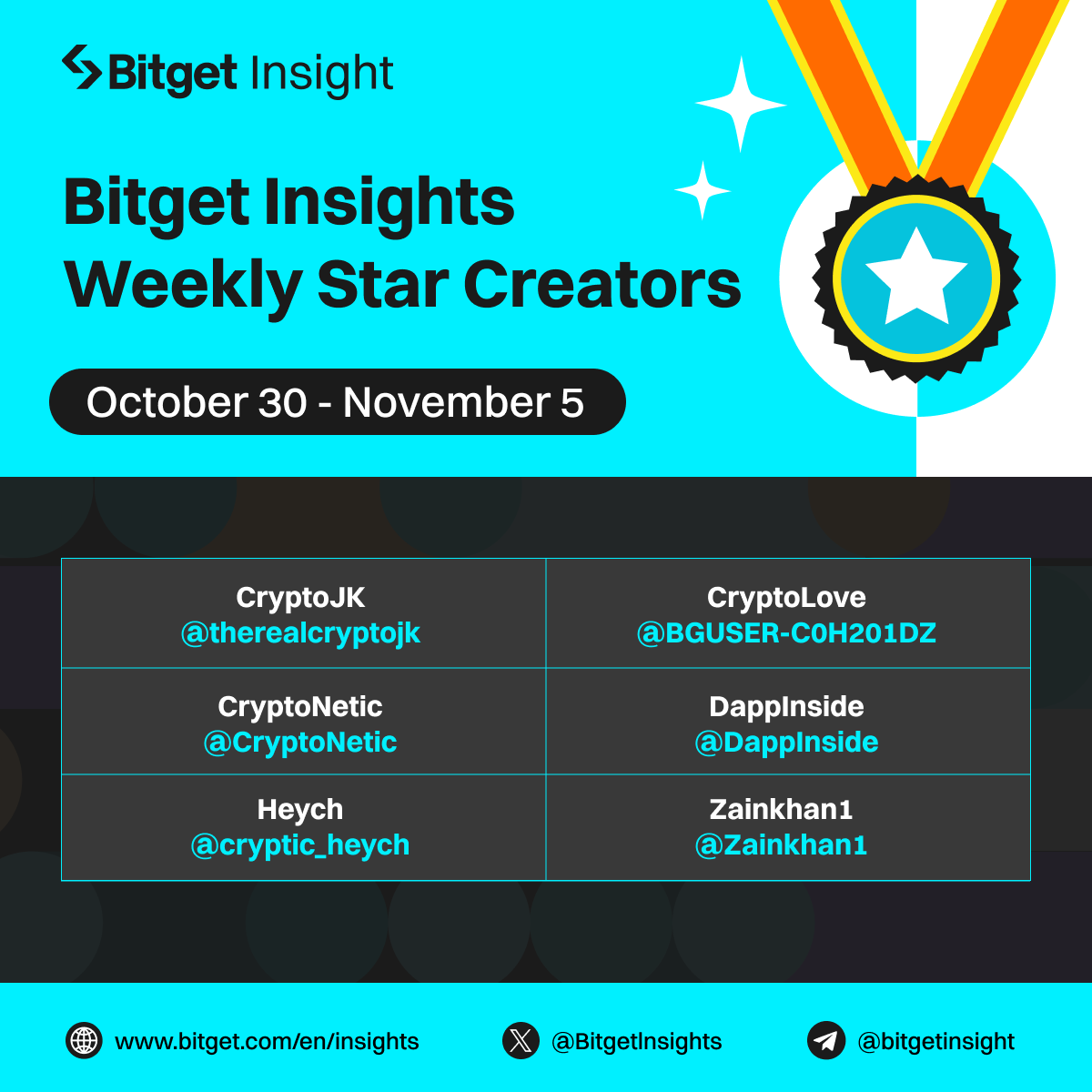 Bitget Insight

Bitget Insights Weekly Star Creators

October 30 - November 5

| CryptoJK @therealcryptojk | CryptoLove @BGUSER-C0H201DZ |
|---|---|
| CryptoNetic @CryptoNetic | DappInside @DappInside |
| Heych @cryptic_heych | Zainkhan1 @Zainkhan1 |

www.bitget.com/en/insights

@BitgetInsights

@bitgetinsight